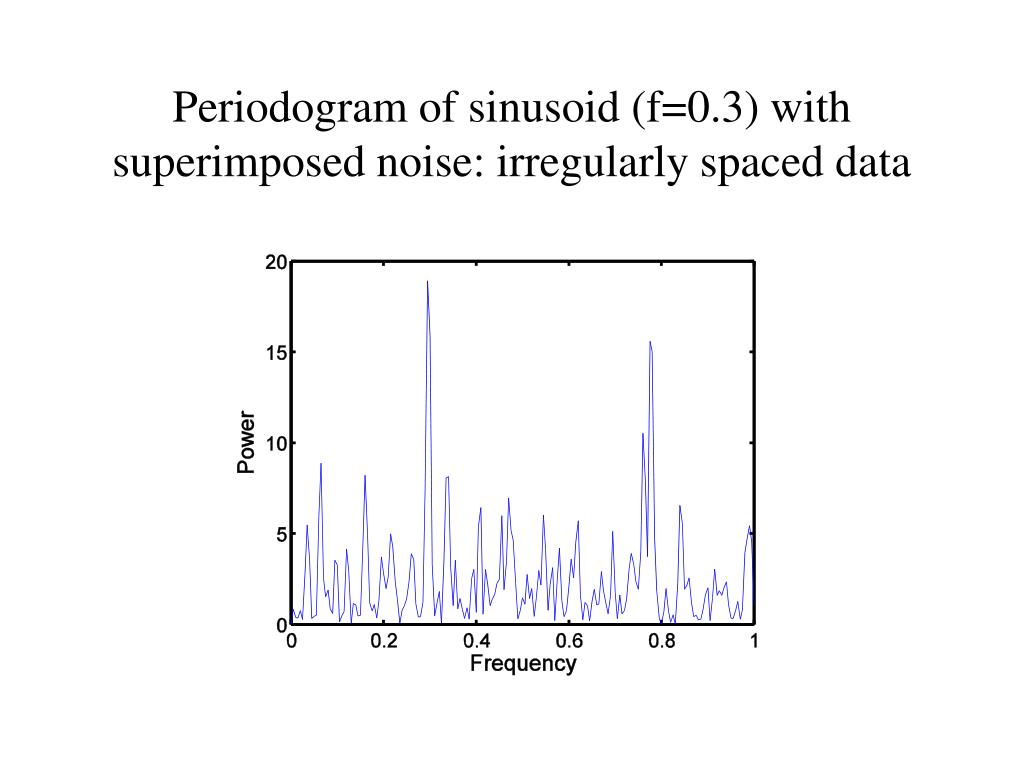 Periodogram of sinusoid (f=0.3) with superimposed noise: irregularly spaced data

20
15
10
5
0
Power
0
0.2
0.4
0.6
0.8
1
Frequency